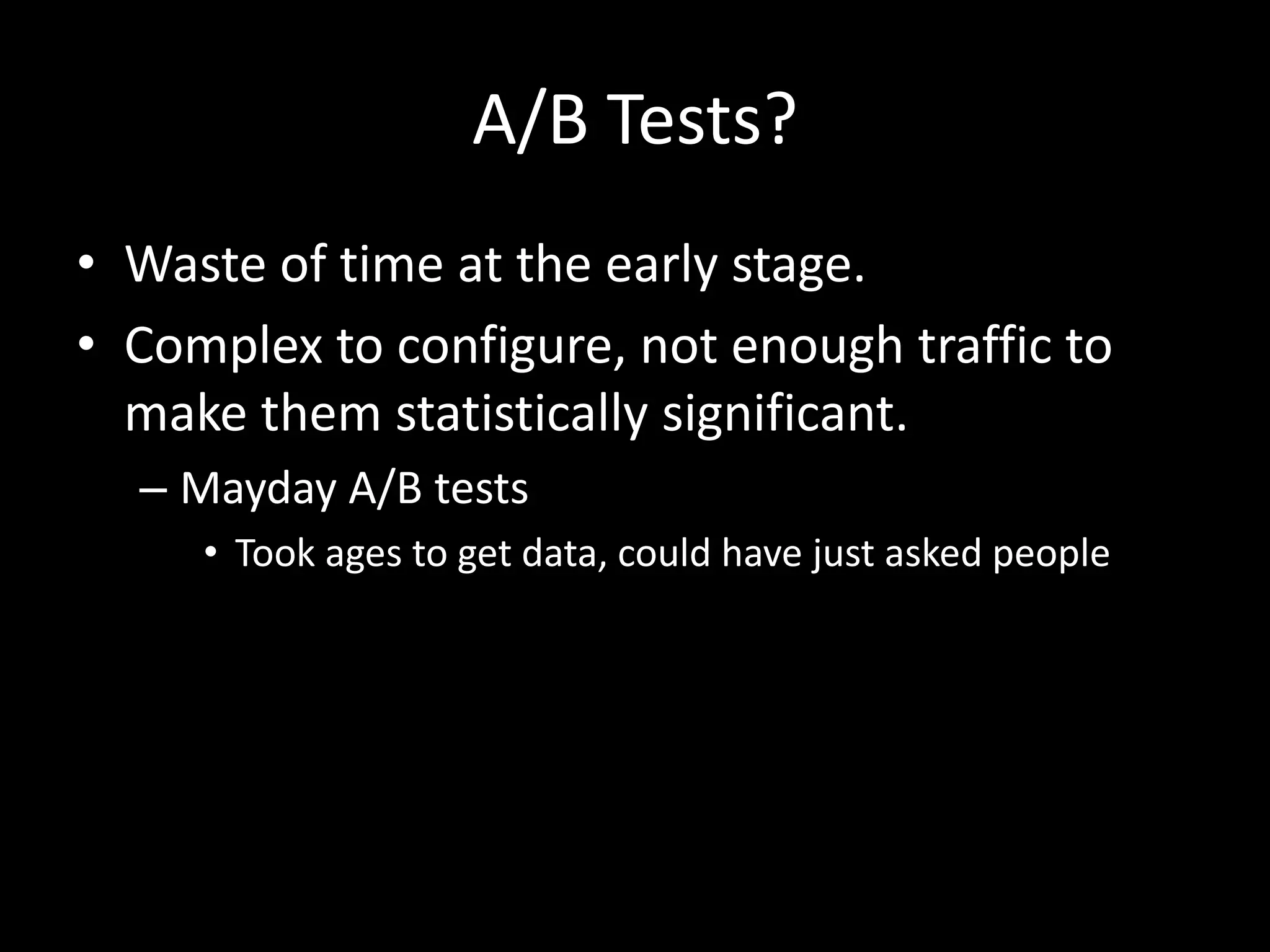 A/B Tests?

• Waste of time at the early stage.
• Complex to configure, not enough traffic to make them statistically significant.
– Mayday A/B tests
• Took ages to get data, could have just asked people